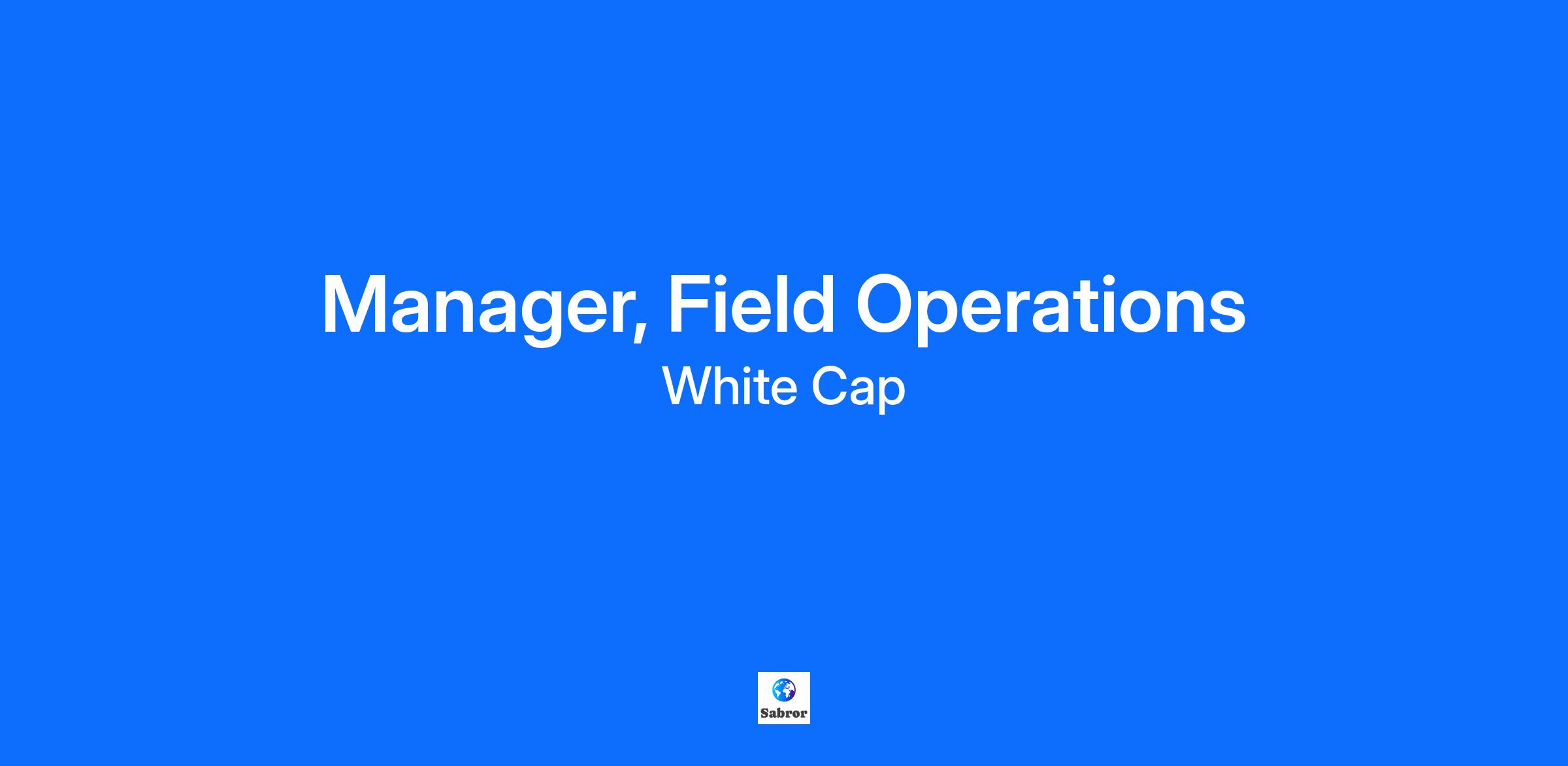 Manager, Field Operations
White Cap

Sabror